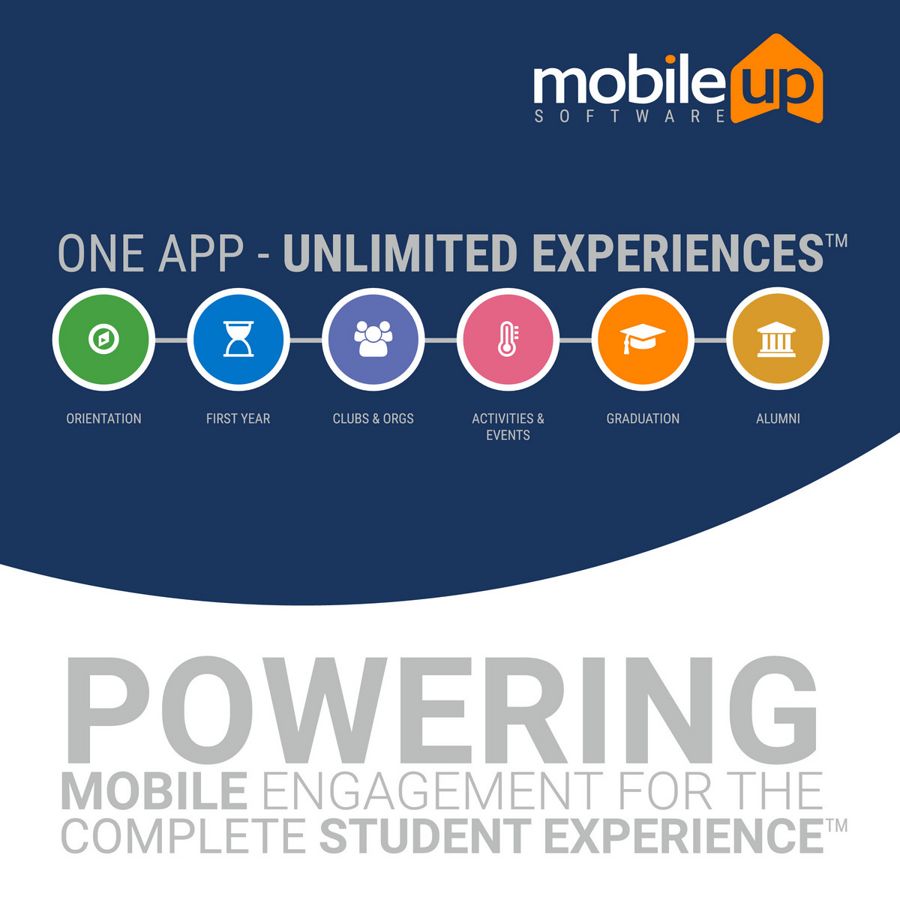 mobile up
SOFTWARE

ONE APP - UNLIMITED EXPERIENCES™

ORIENTATION

FIRST YEAR

CLUBS & ORGS

ACTIVITIES & EVENTS

GRADUATION

ALUMNI

POWERING

MOBILE ENGAGEMENT FOR THE COMPLETE STUDENT EXPERIENCE™